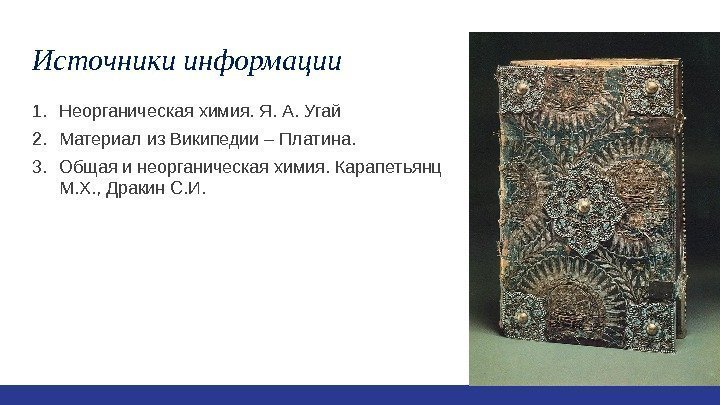 Источники информации

1. Неорганическая химия. Я. А. Угай
2. Материал из Википедии – Платина.
3. Общая и неорганическая химия. Карапетьянц М.Х., Дракин С.И.